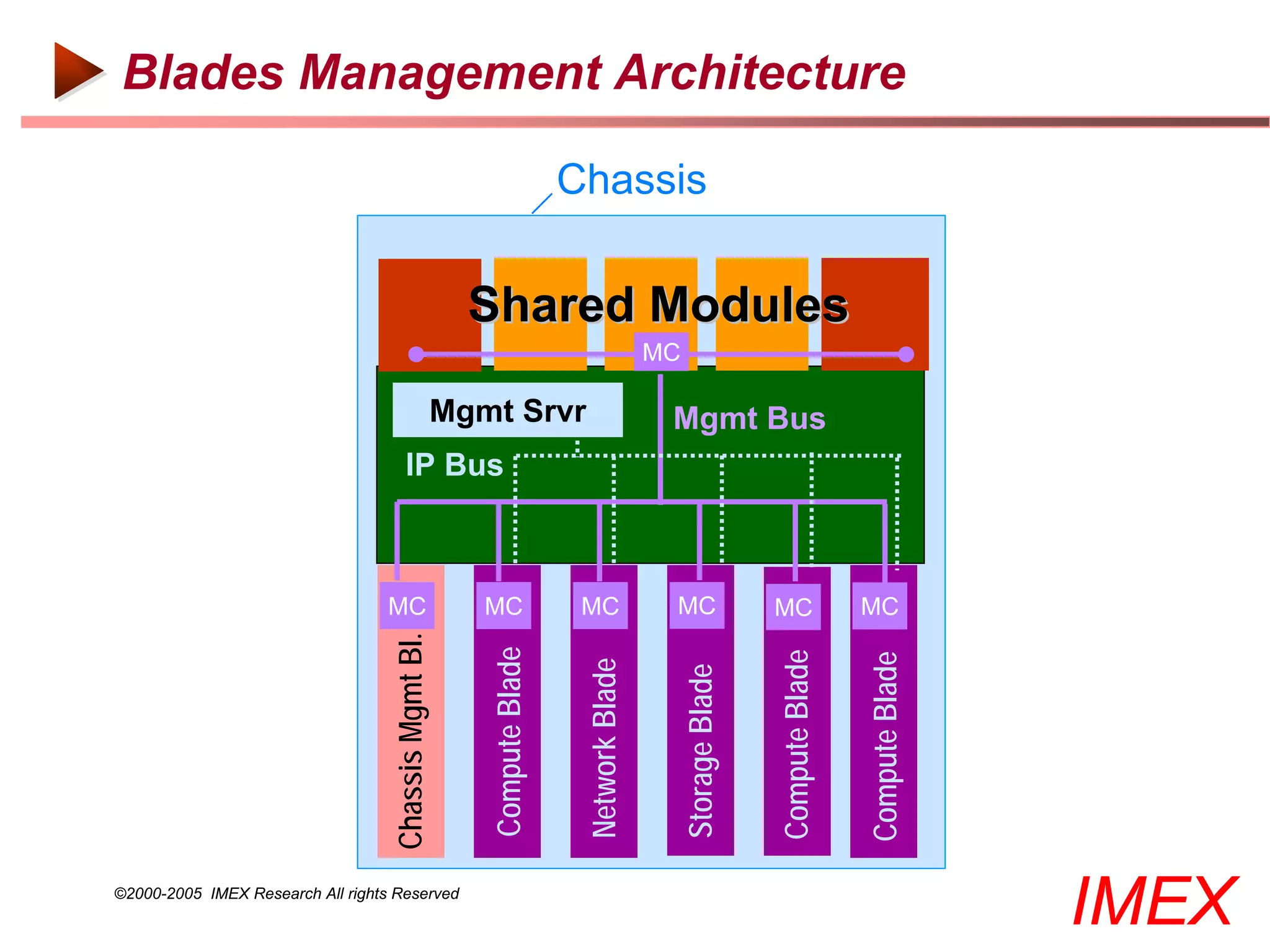 Blades Management Architecture

Chassis

Shared Modules

MC

Mgmt Srvr

Mgmt Bus

IP Bus

MC

MC

MC

MC

MC

MC

Chassis Mgmt Bl.

Compute Blade

Network Blade

Storage Blade

Compute Blade

Compute Blade

©2000-2005 IMEX Research All rights Reserved

IMEX